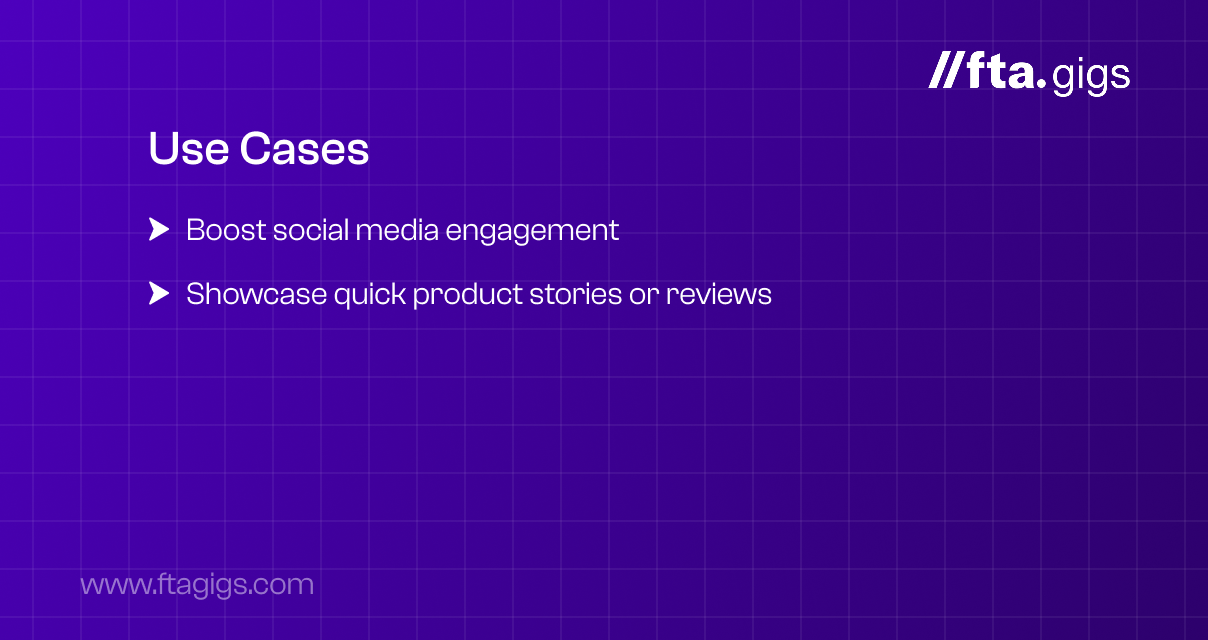 //fta.gigs

Use Cases

Boost social media engagement

Showcase quick product stories or reviews

www.ftagigs.com